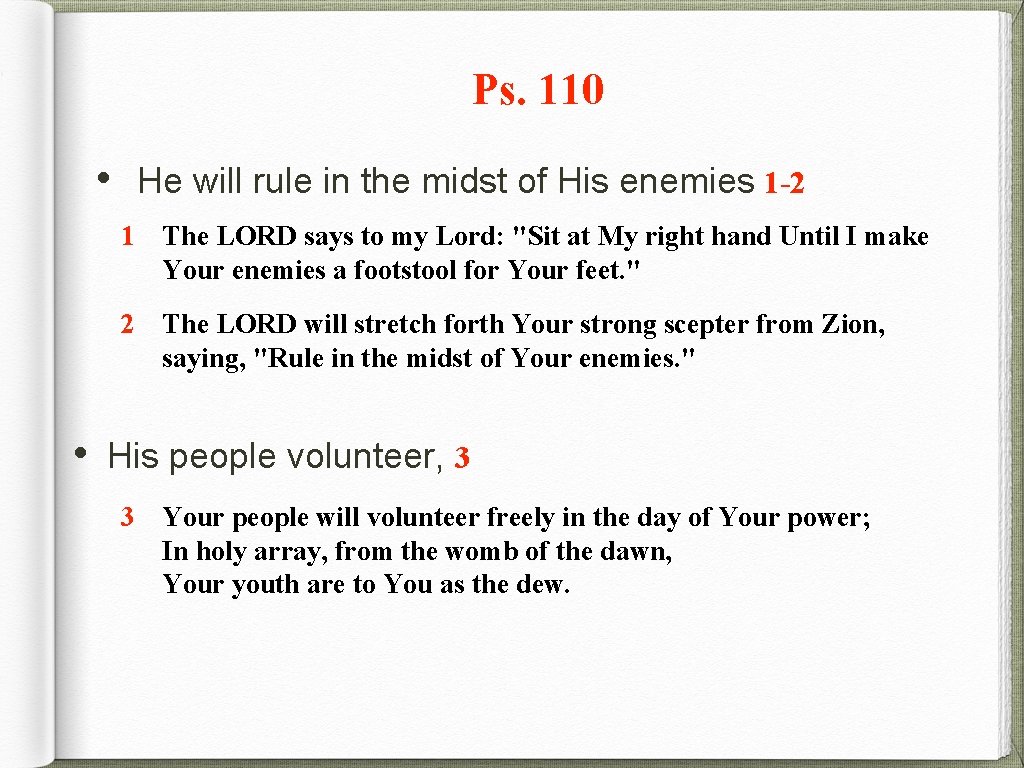 Ps. 110

• He will rule in the midst of His enemies 1-2

1 The LORD says to my Lord: "Sit at My right hand Until I make Your enemies a footstool for Your feet."

2 The LORD will stretch forth Your strong scepter from Zion, saying, "Rule in the midst of Your enemies."

• His people volunteer, 3

3 Your people will volunteer freely in the day of Your power;
In holy array, from the womb of the dawn,
Your youth are to You as the dew.